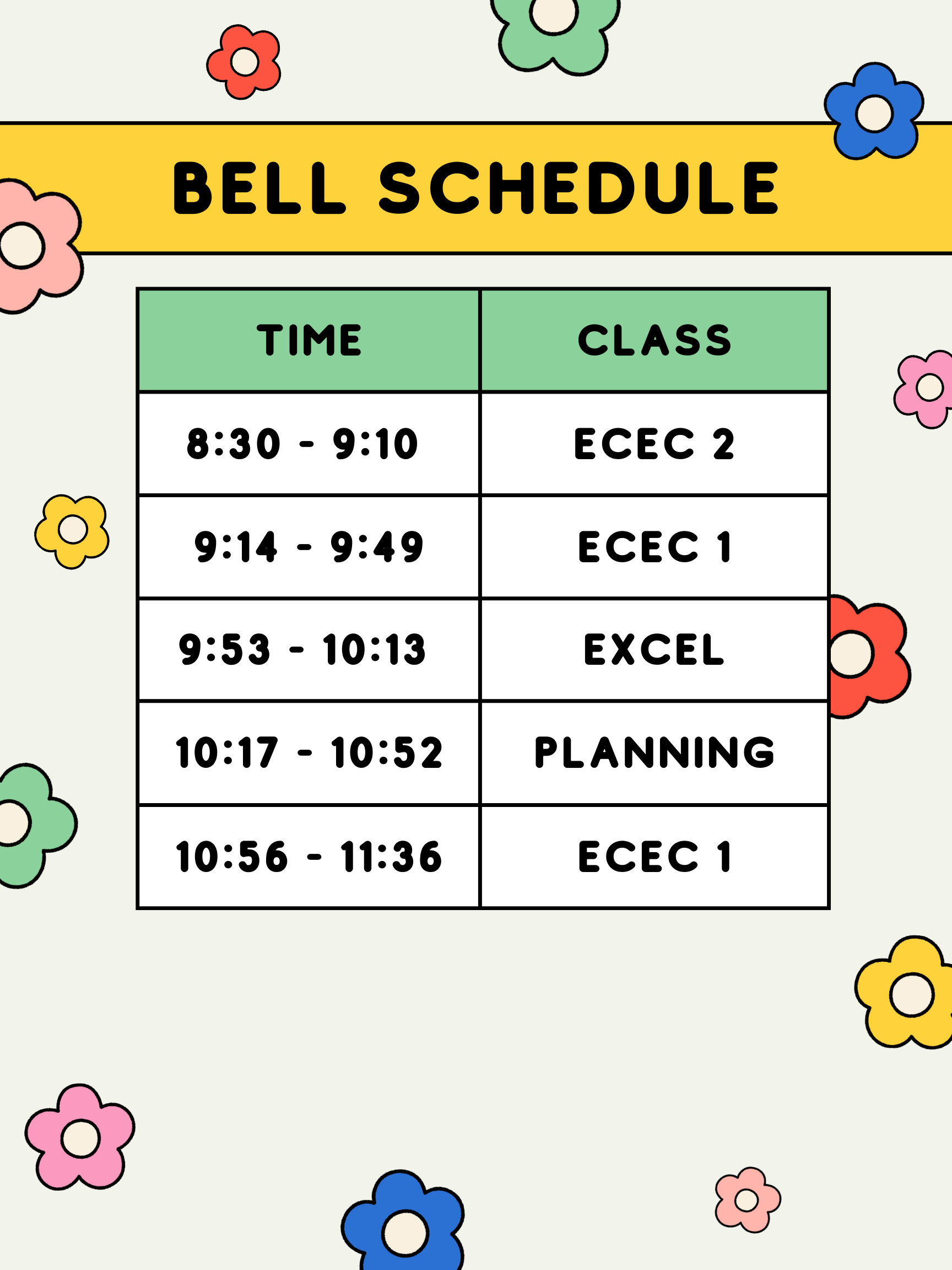 BELL SCHEDULE

| TIME | CLASS |
|---|---|
| 8:30 - 9:10 | ECEC 2 |
| 9:14 - 9:49 | ECEC 1 |
| 9:53 - 10:13 | EXCEL |
| 10:17 - 10:52 | PLANNING |
| 10:56 - 11:36 | ECEC 1 |